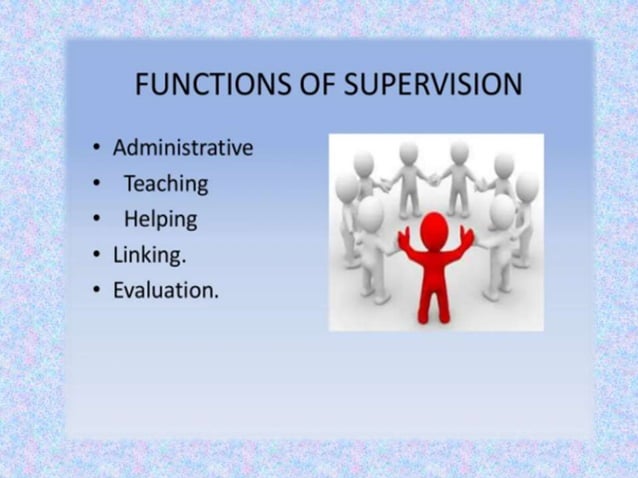 FUNCTIONS OF SUPERVISION

• Administrative
• Teaching
• Helping
• Linking.
• Evaluation.